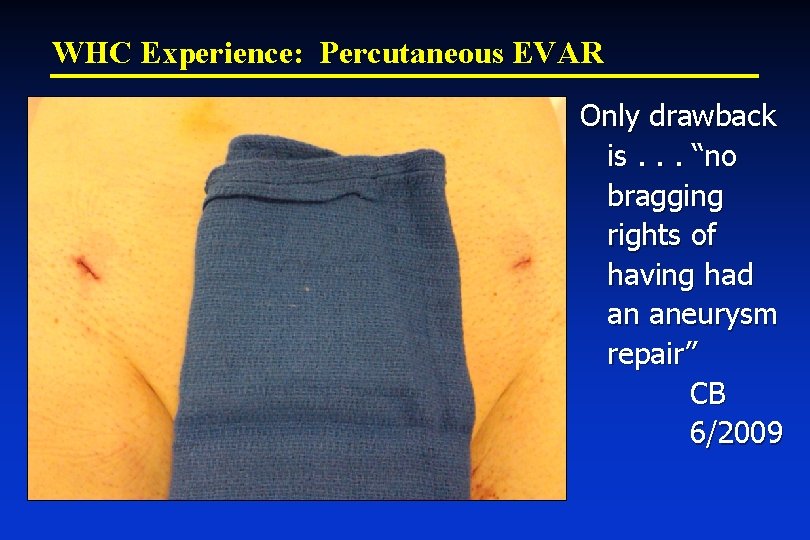 WHC Experience: Percutaneous EVAR

Only drawback is . . . “no bragging rights of having had an aneurysm repair”

CB
6/2009